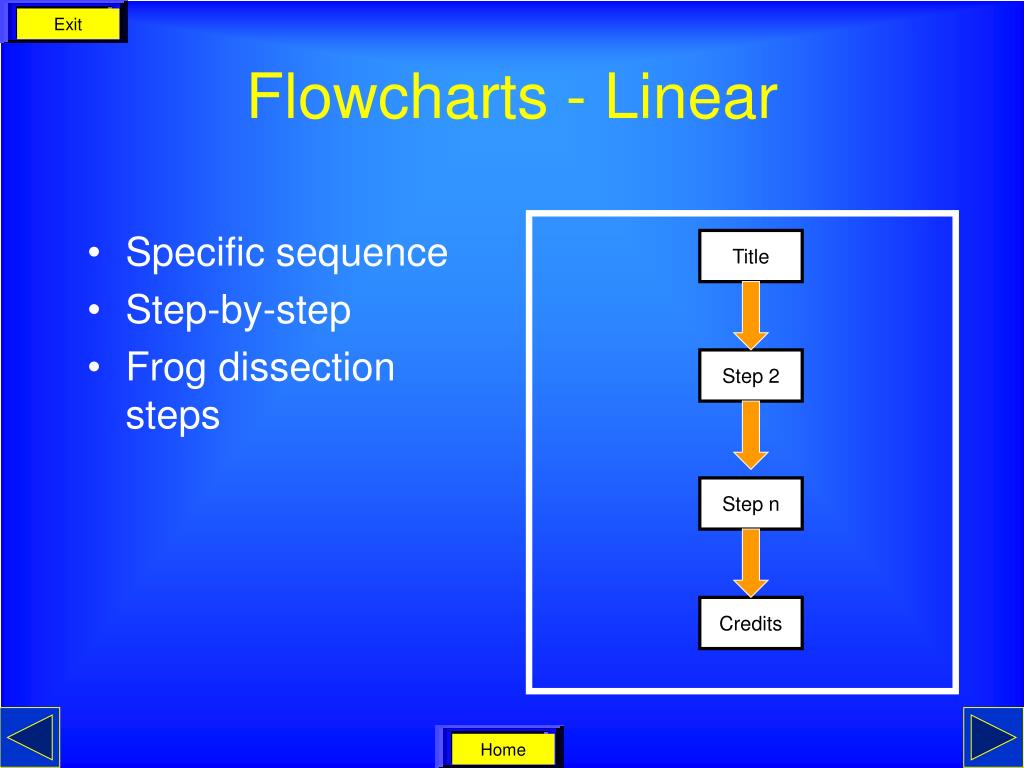 Exit

Flowcharts - Linear

• Specific sequence
• Step-by-step
• Frog dissection steps

Title

Step 2

Step n

Credits

Home